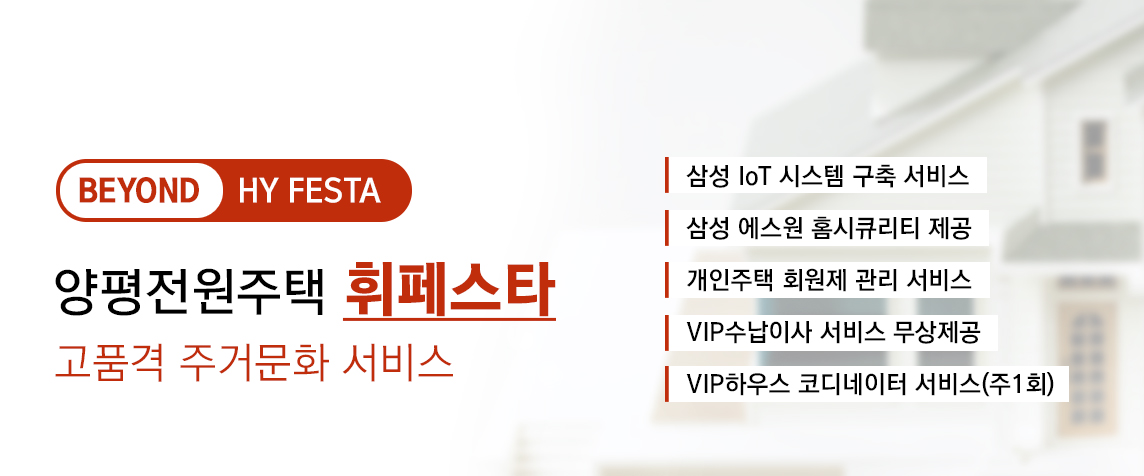 BEYOND HY FESTA

양평전원주택 휘페스타

고품격 주거문화 서비스

삼성 IoT 시스템 구축 서비스

삼성 에스원 홈시큐리티 제공

개인주택 회원제 관리 서비스

VIP수납이사 서비스 무상제공

VIP하우스 코디네이터 서비스(주1회)